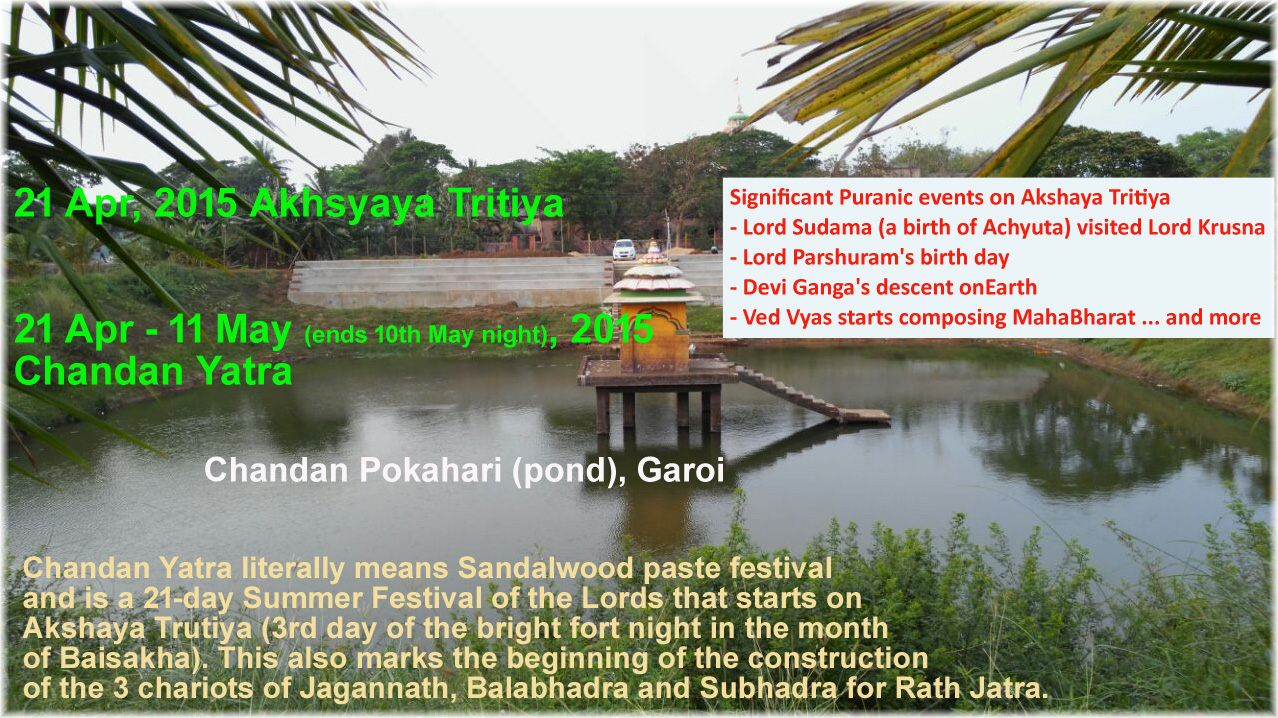 21 Apr, 2015 Akhsyaya Tritiya

21 Apr - 11 May (ends 10th May night), 2015
Chandan Yatra

Significant Puranic events on Akshaya Tritiya
- Lord Sudama (a birth of Achyuta) visited Lord Krusna
- Lord Parshuram's birth day
- Devi Ganga's descent onEarth
- Ved Vyas starts composing MahaBharat ... and more

Chandan Pokahari (pond), Garoi

Chandan Yatra literally means Sandalwood paste festival and is a 21-day Summer Festival of the Lords that starts on Akshaya Trutiya (3rd day of the bright fort night in the month of Baisakha). This also marks the beginning of the construction of the 3 chariots of Jagannath, Balabhadra and Subhadra for Rath Jatra.